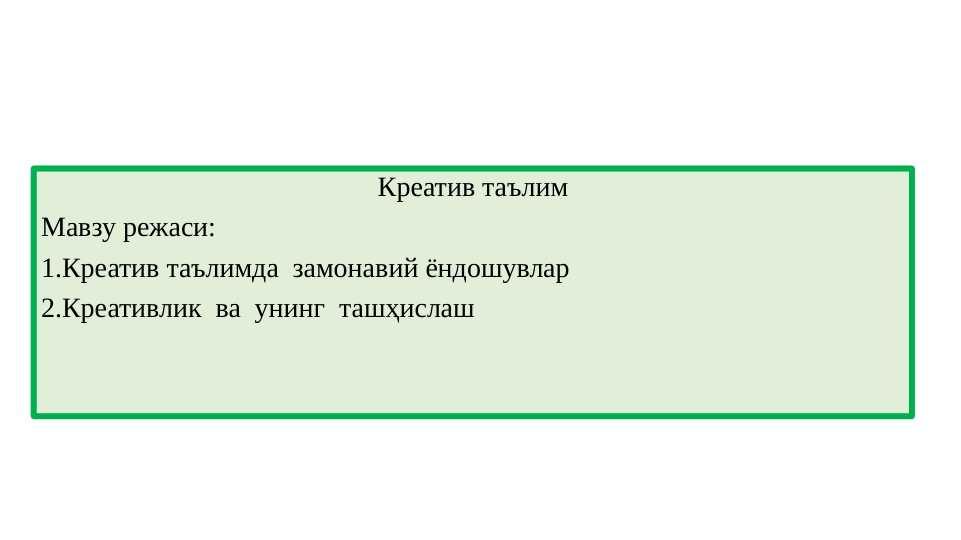 Креатив таълим

Мавзу режаси:

1.Креатив таълимда замонавий ёндошувлар

2.Креативлик ва унинг ташҳислаш